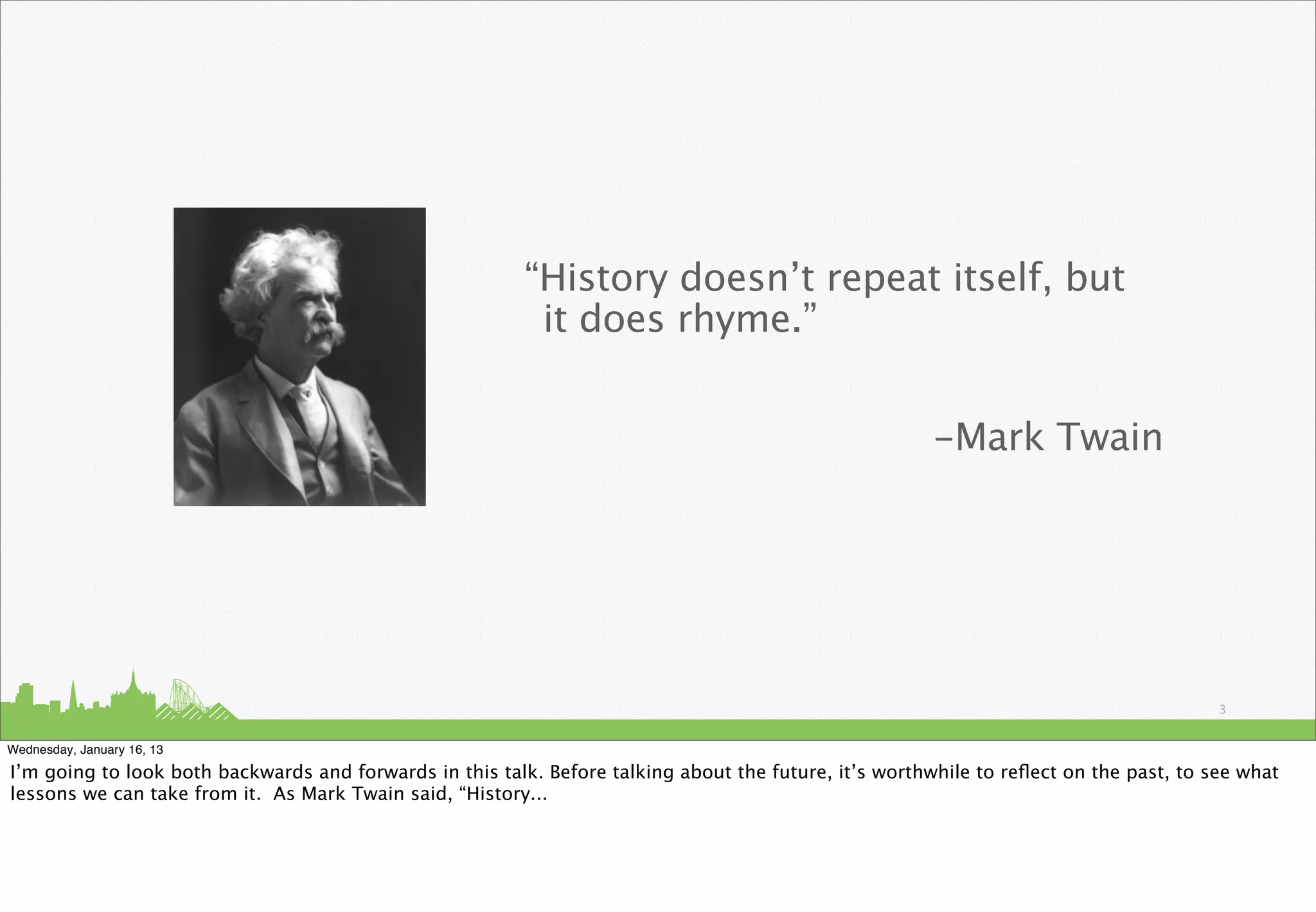 “History doesn’t repeat itself, but it does rhyme.”

–Mark Twain

3

Wednesday, January 16, 13

I’m going to look both backwards and forwards in this talk. Before talking about the future, it’s worthwhile to reflect on the past, to see what lessons we can take from it. As Mark Twain said, “History...